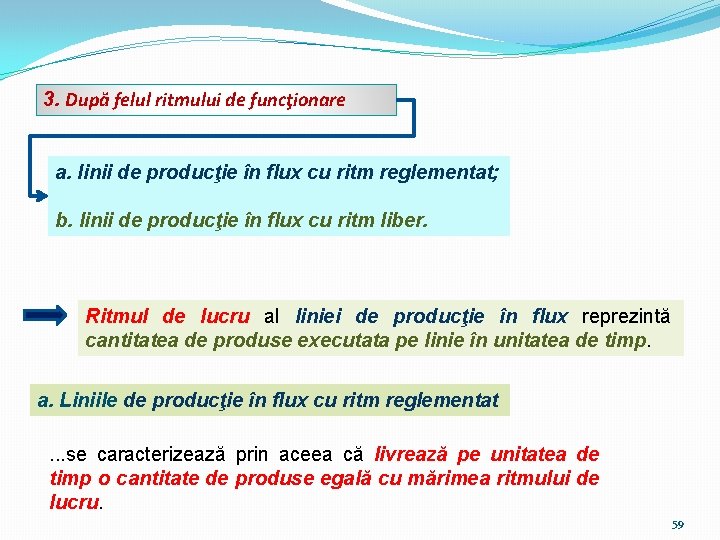 3. După felul ritmului de funcţionare

a. linii de producţie în flux cu ritm reglementat;

b. linii de producţie în flux cu ritm liber.

Ritmul de lucru al liniei de producţie în flux reprezintă cantitatea de produse executata pe linie în unitatea de timp.

a. Liniile de producţie în flux cu ritm reglementat

...se caracterizează prin aceea că livrează pe unitatea de timp o cantitate de produse egală cu mărimea ritmului de lucru.

59